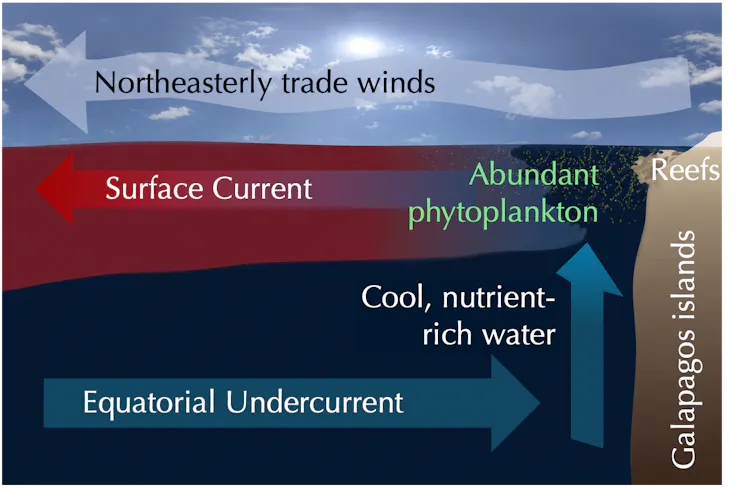 Northeasterly trade winds

Surface Current

Abundant phytoplankton

Reefs

Cool, nutrient-rich water

Equatorial Undercurrent

Galapagos islands